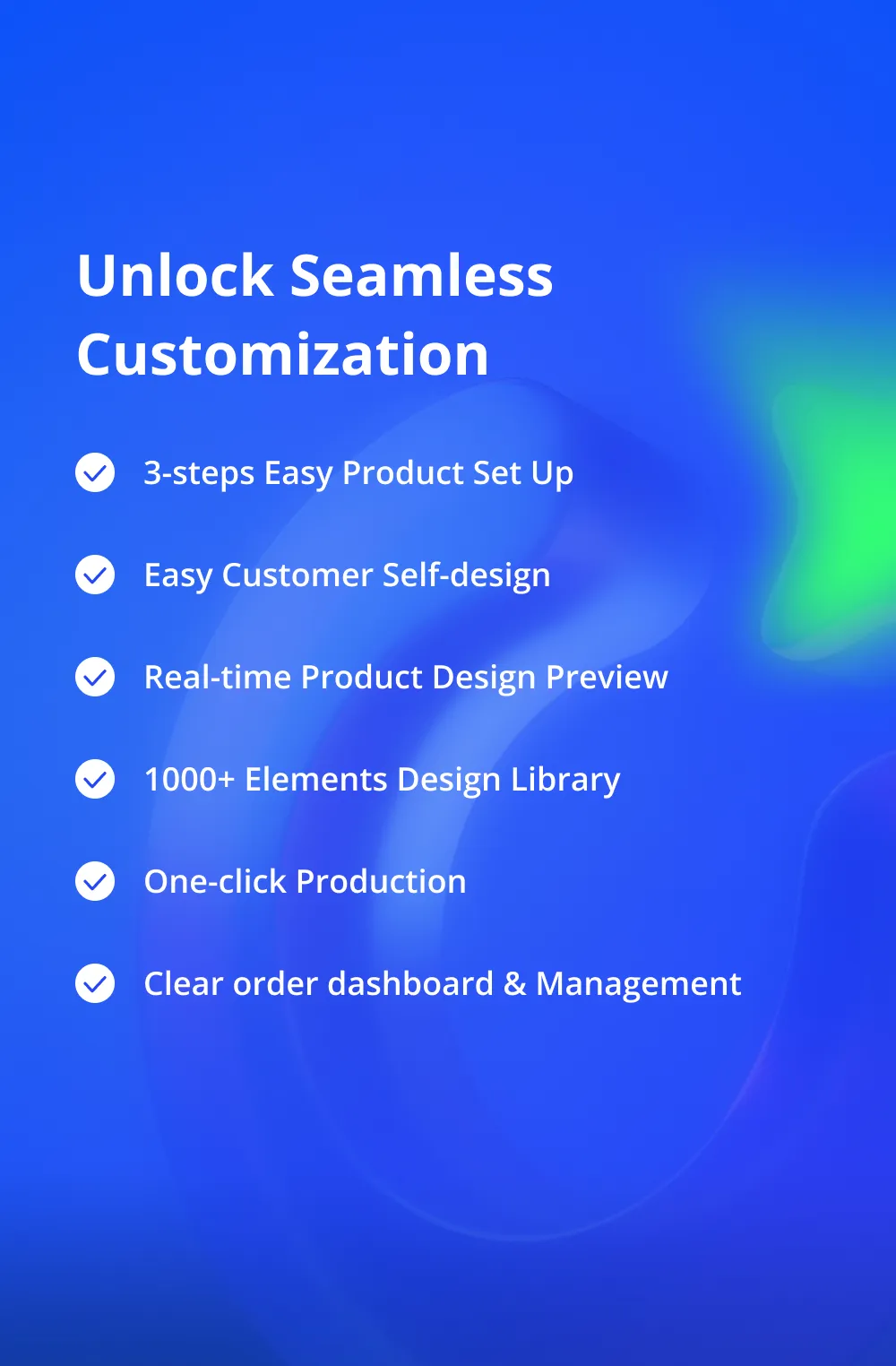 Unlock Seamless Customization

3-steps Easy Product Set Up

Easy Customer Self-design

Real-time Product Design Preview

1000+ Elements Design Library

One-click Production

Clear order dashboard & Management